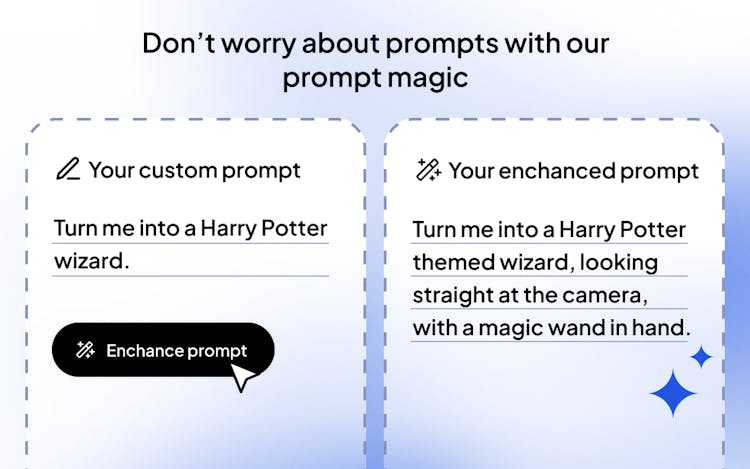 Don't worry about prompts with our prompt magic

Your custom prompt

Turn me into a Harry Potter wizard.

Enchance prompt

Your enchanced prompt

Turn me into a Harry Potter themed wizard, looking straight at the camera, with a magic wand in hand.